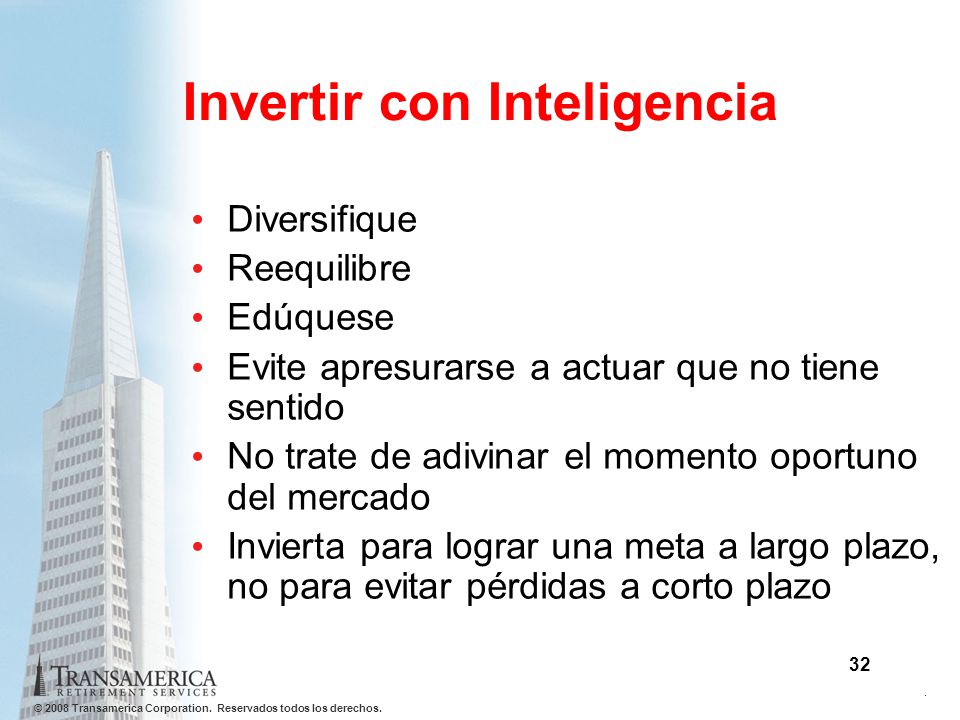 Invertir con Inteligencia

• Diversifique
• Reequilibre
• Edúquese
• Evite apresurarse a actuar que no tiene sentido
• No trate de adivinar el momento oportuno del mercado
• Invierta para lograr una meta a largo plazo, no para evitar pérdidas a corto plazo

32

TRANSAMERICA
RETIREMENT SERVICES

© 2008 Transamerica Corporation. Reservados todos los derechos.